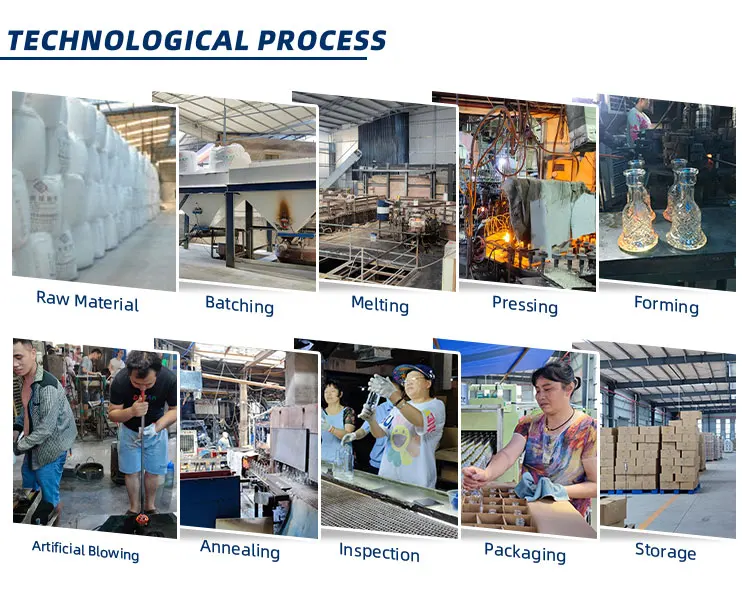 TECHNOLOGICAL PROCESS

Raw Material

Batching

Melting

Pressing

Forming

Artificial Blowing

Annealing

Inspection

Packaging

Storage